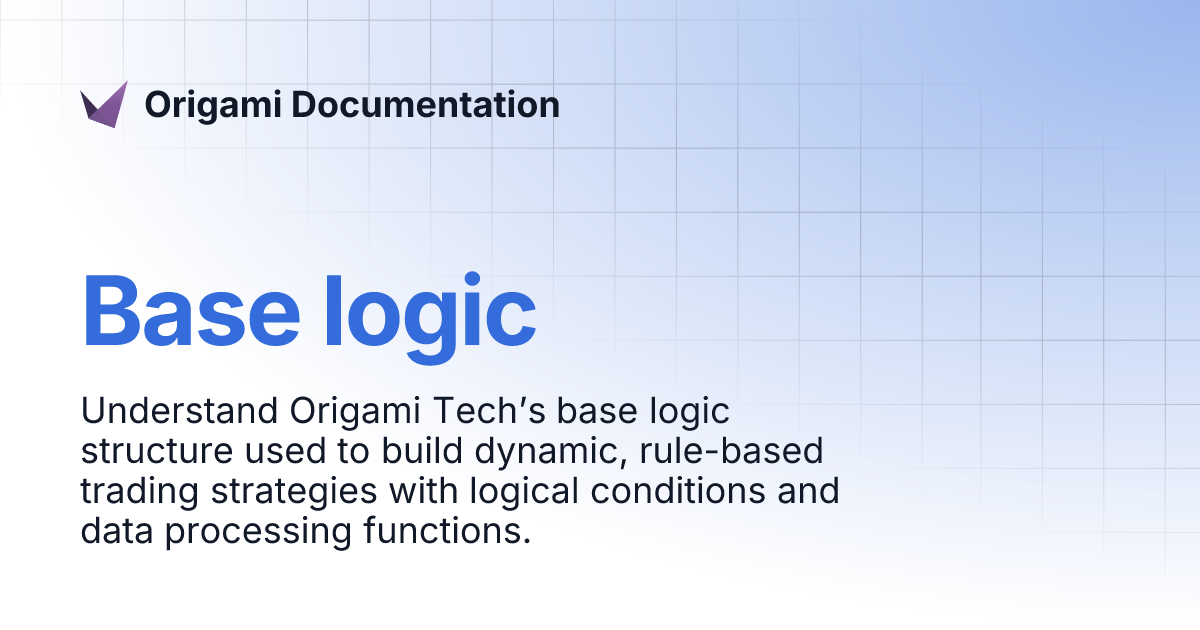 Origami Documentation

Base logic

Understand Origami Tech’s base logic structure used to build dynamic, rule-based trading strategies with logical conditions and data processing functions.